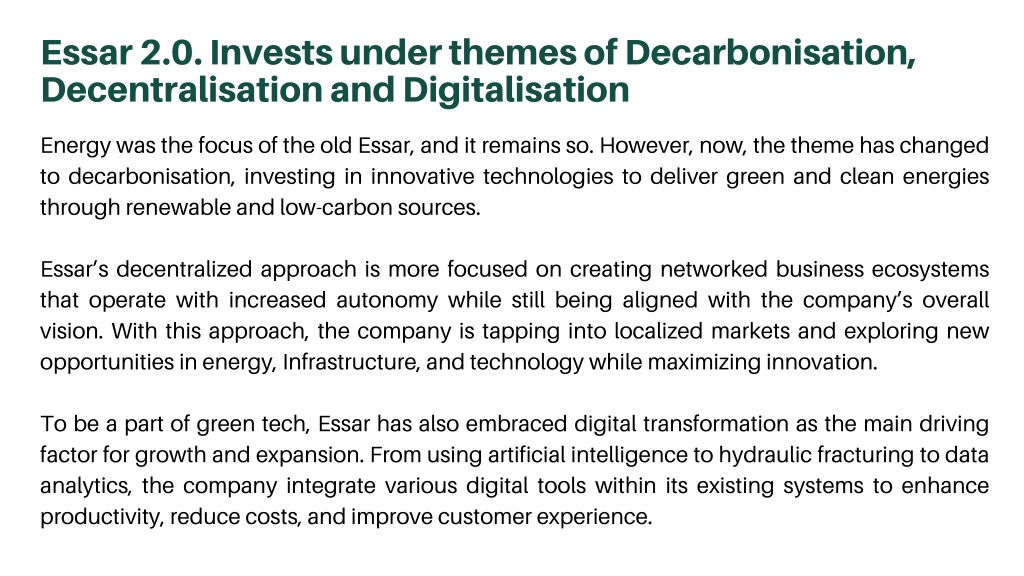 Essar 2.0. Invests under themes of Decarbonisation, Decentralisation and Digitalisation

Energy was the focus of the old Essar, and it remains so. However, now, the theme has changed to decarbonisation, investing in innovative technologies to deliver green and clean energies through renewable and low-carbon sources.

Essar's decentralized approach is more focused on creating networked business ecosystems that operate with increased autonomy while still being aligned with the company's overall vision. With this approach, the company is tapping into localized markets and exploring new opportunities in energy, Infrastructure, and technology while maximizing innovation.

To be a part of green tech, Essar has also embraced digital transformation as the main driving factor for growth and expansion. From using artificial intelligence to hydraulic fracturing to data analytics, the company integrate various digital tools within its existing systems to enhance productivity, reduce costs, and improve customer experience.